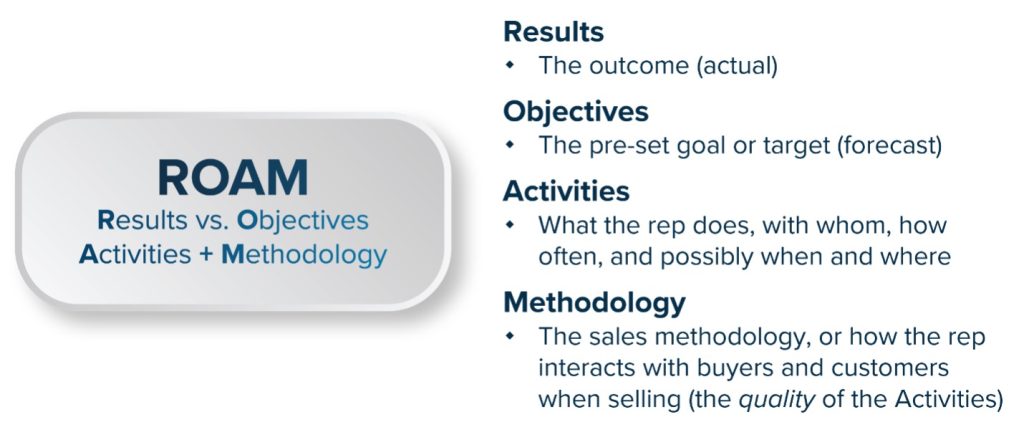 ROAM
Results vs. Objectives
Activities + Methodology

Results
• The outcome (actual)

Objectives
• The pre-set goal or target (forecast)

Activities
• What the rep does, with whom, how often, and possibly when and where

Methodology
• The sales methodology, or how the rep interacts with buyers and customers when selling (the quality of the Activities)